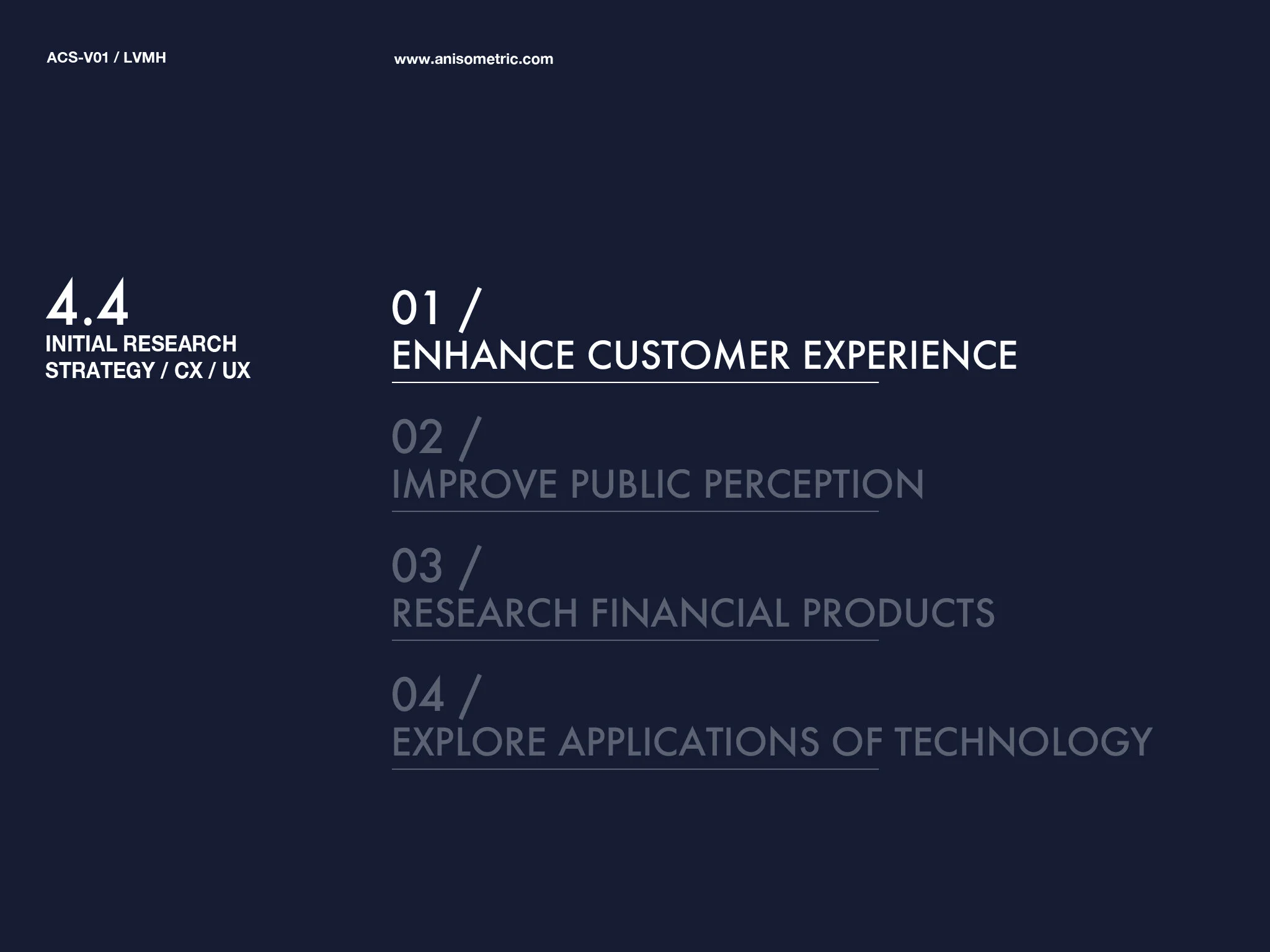 ACS-V01 / LVMH

www.anisometric.com

4.4
INITIAL RESEARCH
STRATEGY / CX / UX

01 /
ENHANCE CUSTOMER EXPERIENCE

02 /
IMPROVE PUBLIC PERCEPTION

03 /
RESEARCH FINANCIAL PRODUCTS

04 /
EXPLORE APPLICATIONS OF TECHNOLOGY